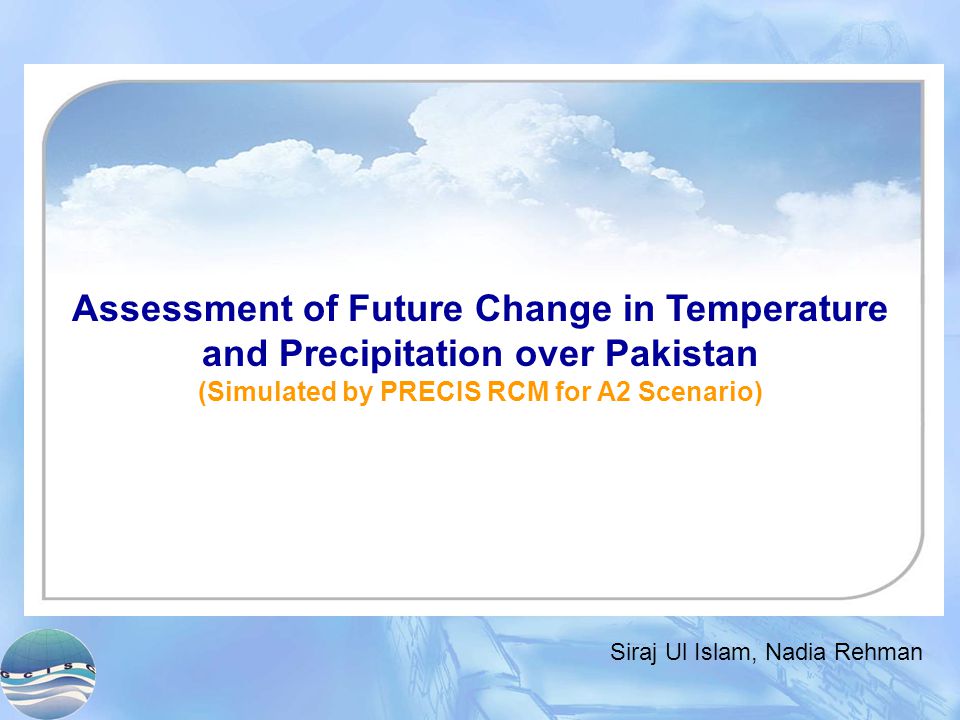 Assessment of Future Change in Temperature and Precipitation over Pakistan
(Simulated by PRECIS RCM for A2 Scenario)

Siraj Ul Islam, Nadia Rehman

GCISC